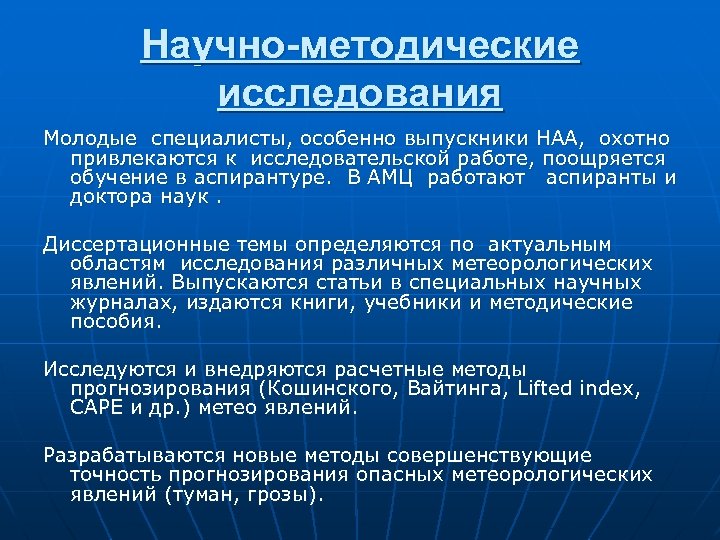 Научно-методические исследования

Молодые специалисты, особенно выпускники НАА, охотно привлекаются к исследовательской работе, поощряется обучение в аспирантуре. В АМЦ работают аспиранты и доктора наук .

Диссертационные темы определяются по актуальным областям исследования различных метеорологических явлений. Выпускаются статьи в специальных научных журналах, издаются книги, учебники и методические пособия.

Исследуются и внедряются расчетные методы прогнозирования (Кошинского, Вайтинга, Lifted index, CAPE и др.) метео явлений.

Разрабатываются новые методы совершенствующие точность прогнозирования опасных метеорологических явлений (туман, грозы).